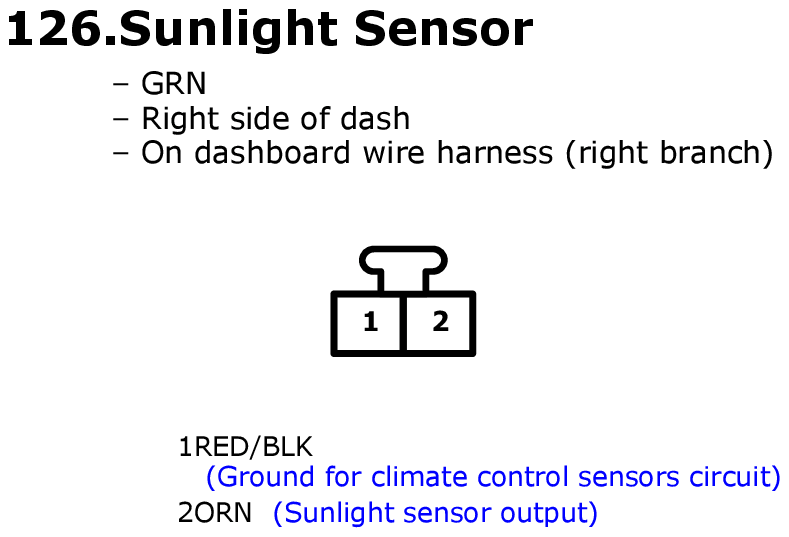 126.Sunlight Sensor

– GRN
– Right side of dash
– On dashboard wire harness (right branch)

1 2

1RED/BLK (Ground for climate control sensors circuit)
2ORN (Sunlight sensor output)